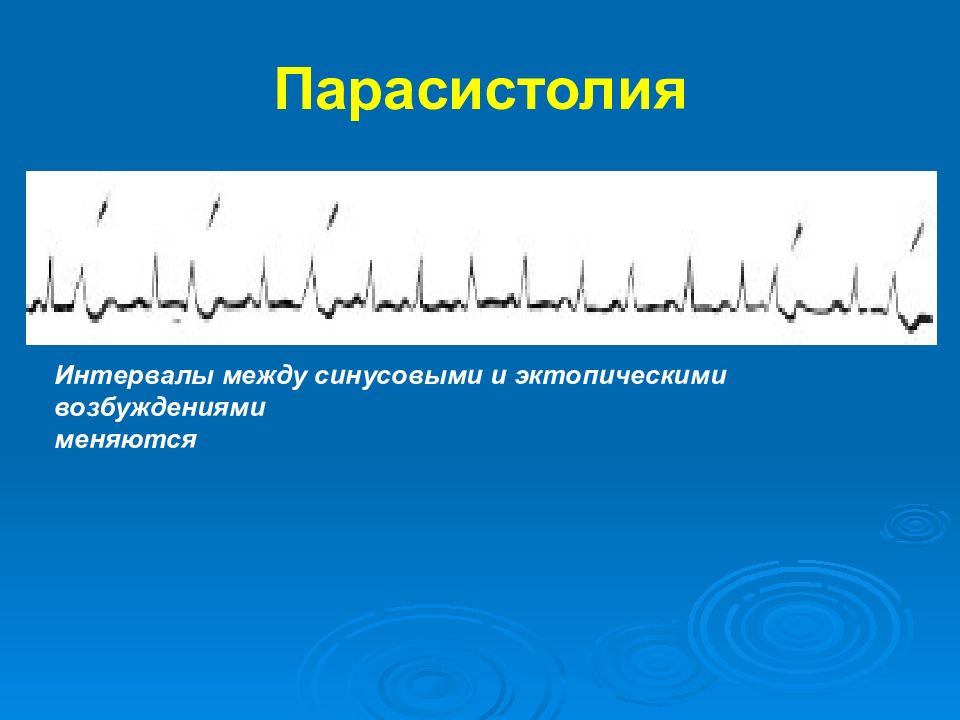 Парасистолия

Интервалы между синусовыми и эктопическими возбуждениями
меняются